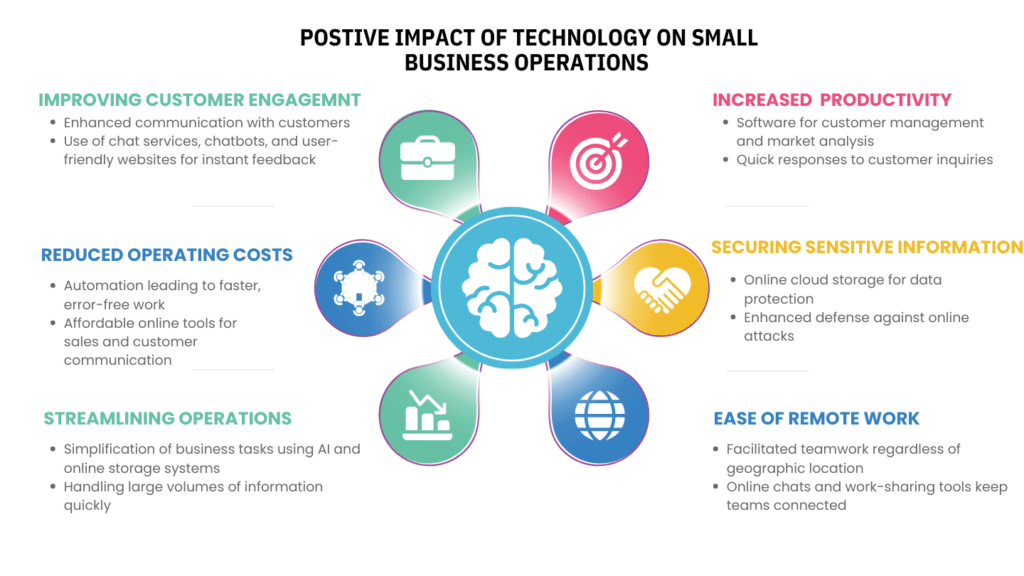 POSTIVE IMPACT OF TECHNOLOGY ON SMALL BUSINESS OPERATIONS

IMPROVING CUSTOMER ENGAGEMNT
• Enhanced communication with customers
• Use of chat services, chatbots, and user-friendly websites for instant feedback

REDUCED OPERATING COSTS
• Automation leading to faster, error-free work
• Affordable online tools for sales and customer communication

STREAMLINING OPERATIONS
• Simplification of business tasks using AI and online storage systems
• Handling large volumes of information quickly

INCREASED PRODUCTIVITY
• Software for customer management and market analysis
• Quick responses to customer inquiries

SECURING SENSITIVE INFORMATION
• Online cloud storage for data protection
• Enhanced defense against online attacks

EASE OF REMOTE WORK
• Facilitated teamwork regardless of geographic location
• Online chats and work-sharing tools keep teams connected